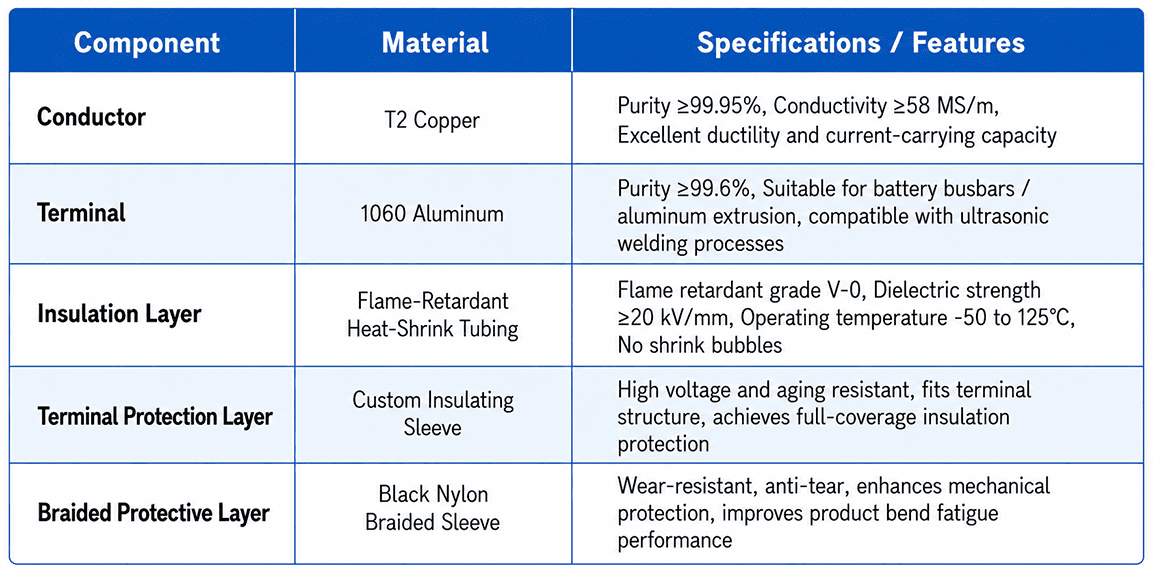 | Component | Material | Specifications / Features |
|---|---|---|
| Conductor | T2 Copper | Purity ≥99.95%, Conductivity ≥58 MS/m, Excellent ductility and current-carrying capacity |
| Terminal | 1060 Aluminum | Purity ≥99.6%, Suitable for battery busbars / aluminum extrusion, compatible with ultrasonic welding processes |
| Insulation Layer | Flame-Retardant Heat-Shrink Tubing | Flame retardant grade V-0, Dielectric strength ≥20 kV/mm, Operating temperature -50 to 125°C, No shrink bubbles |
| Terminal Protection Layer | Custom Insulating Sleeve | High voltage and aging resistant, fits terminal structure, achieves full-coverage insulation protection |
| Braided Protective Layer | Black Nylon Braided Sleeve | Wear-resistant, anti-tear, enhances mechanical protection, improves product bend fatigue performance |